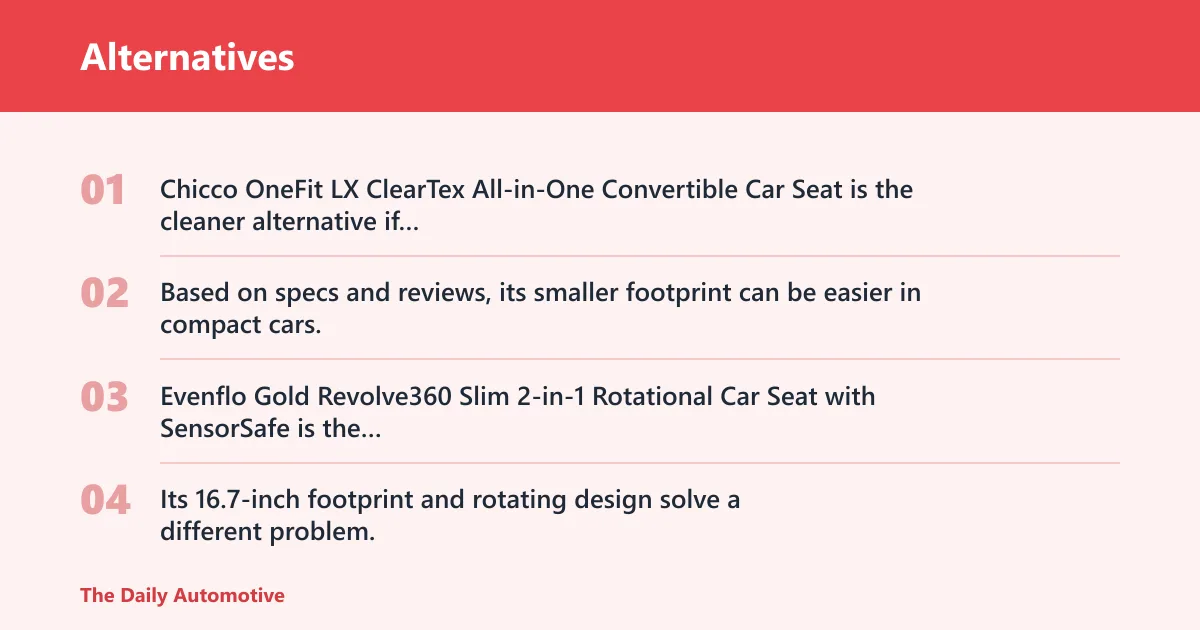 Alternatives

01 Chicco OneFit LX ClearTex All-in-One Convertible Car Seat is the cleaner alternative if...

02 Based on specs and reviews, its smaller footprint can be easier in compact cars.

03 Evenflo Gold Revolve360 Slim 2-in-1 Rotational Car Seat with SensorSafe is the...

04 Its 16.7-inch footprint and rotating design solve a different problem.

The Daily Automotive